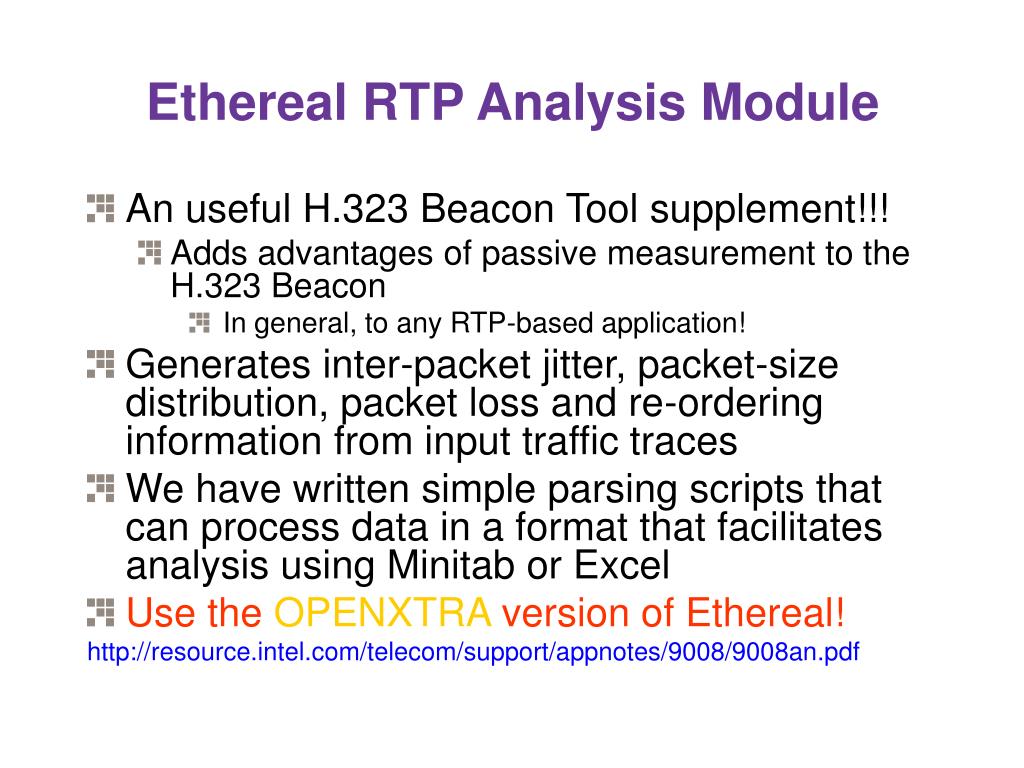 Ethereal RTP Analysis Module

An useful H.323 Beacon Tool supplement!!!

Adds advantages of passive measurement to the H.323 Beacon

In general, to any RTP-based application!

Generates inter-packet jitter, packet-size distribution, packet loss and re-ordering information from input traffic traces

We have written simple parsing scripts that can process data in a format that facilitates analysis using Minitab or Excel

Use the OPENXTRA version of Ethereal!

http://resource.intel.com/telecom/support/appnotes/9008/9008an.pdf